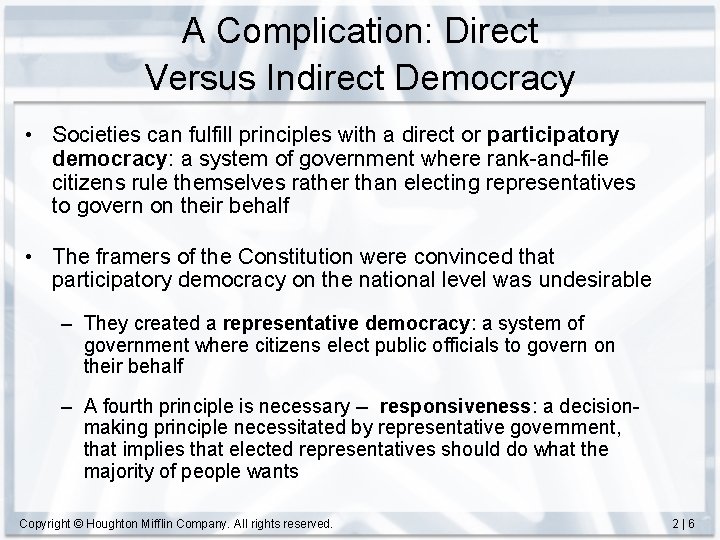 A Complication: Direct Versus Indirect Democracy

• Societies can fulfill principles with a direct or participatory democracy: a system of government where rank-and-file citizens rule themselves rather than electing representatives to govern on their behalf

• The framers of the Constitution were convinced that participatory democracy on the national level was undesirable

– They created a representative democracy: a system of government where citizens elect public officials to govern on their behalf

– A fourth principle is necessary – responsiveness: a decision-making principle necessitated by representative government, that implies that elected representatives should do what the majority of people wants

Copyright © Houghton Mifflin Company. All rights reserved.

2 | 6